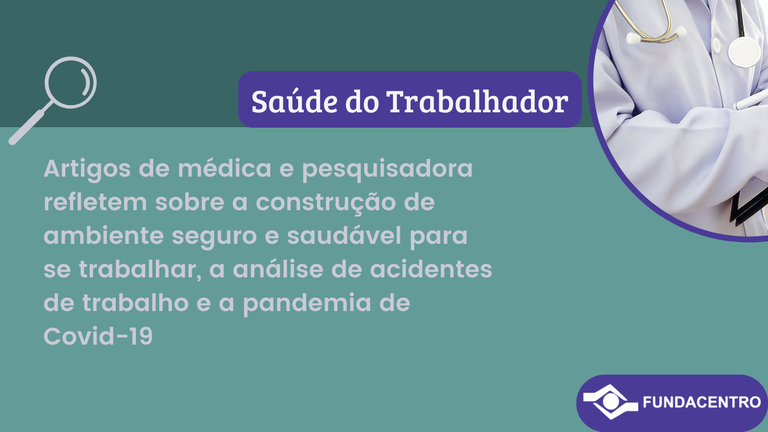 Saúde do Trabalhador

Artigos de médica e pesquisadora refletem sobre a construção de ambiente seguro e saudável para se trabalhar, a análise de acidentes de trabalho e a pandemia de Covid-19

FUNDACENTRO